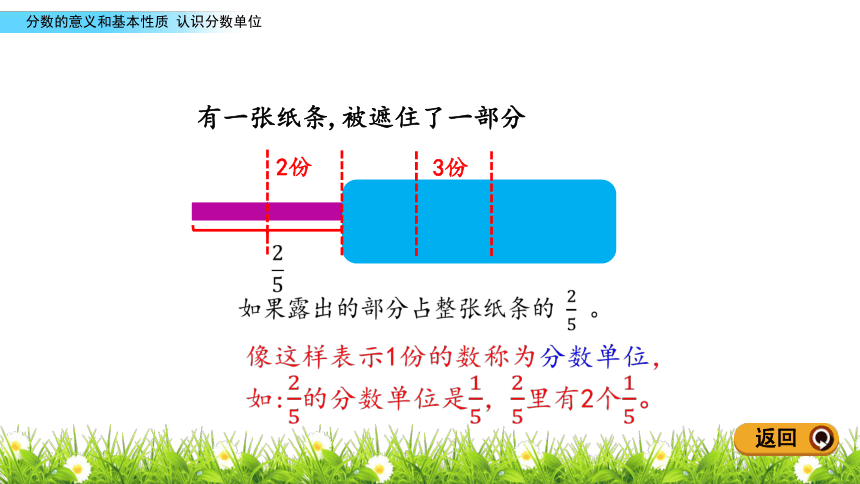 分数的意义和基本性质 认识分数单位

有一张纸条，被遮住了一部分

2份

3份

$\frac{2}{5}$

如果露出的部分占整张纸条的 $\frac{2}{5}$ 。

像这样表示1份的数称为分数单位，

如：$\frac{2}{5}$的分数单位是$\frac{1}{5}$，$\frac{2}{5}$里有2个$\frac{1}{5}$。

返回